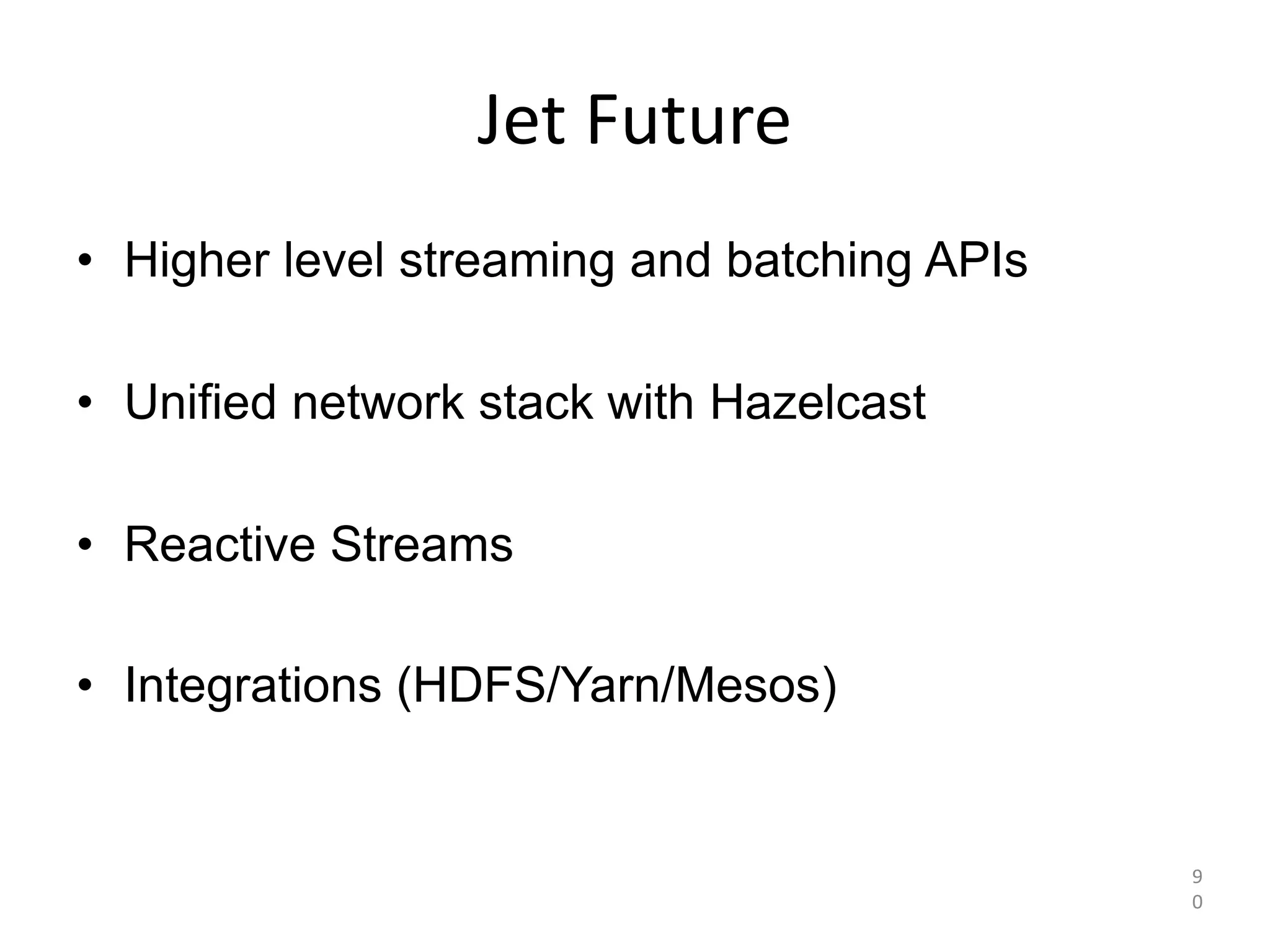 Jet Future

• Higher level streaming and batching APIs

• Unified network stack with Hazelcast

• Reactive Streams

• Integrations (HDFS/Yarn/Mesos)

90